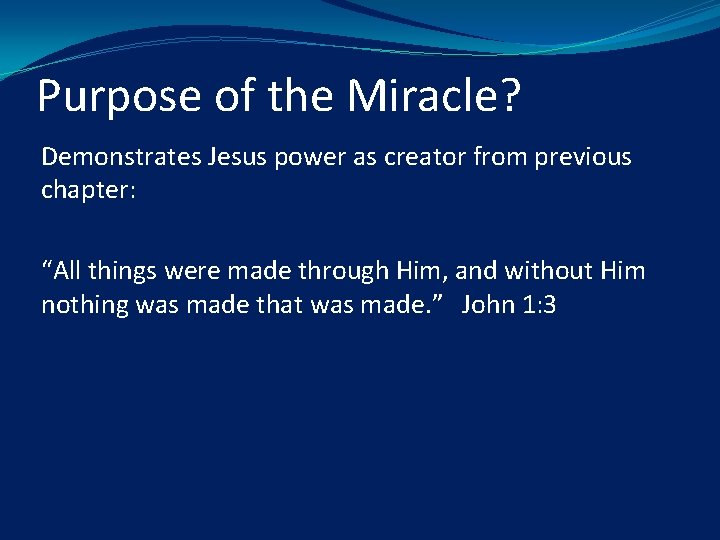 Purpose of the Miracle?

Demonstrates Jesus power as creator from previous chapter:

“All things were made through Him, and without Him nothing was made that was made.” John 1:3